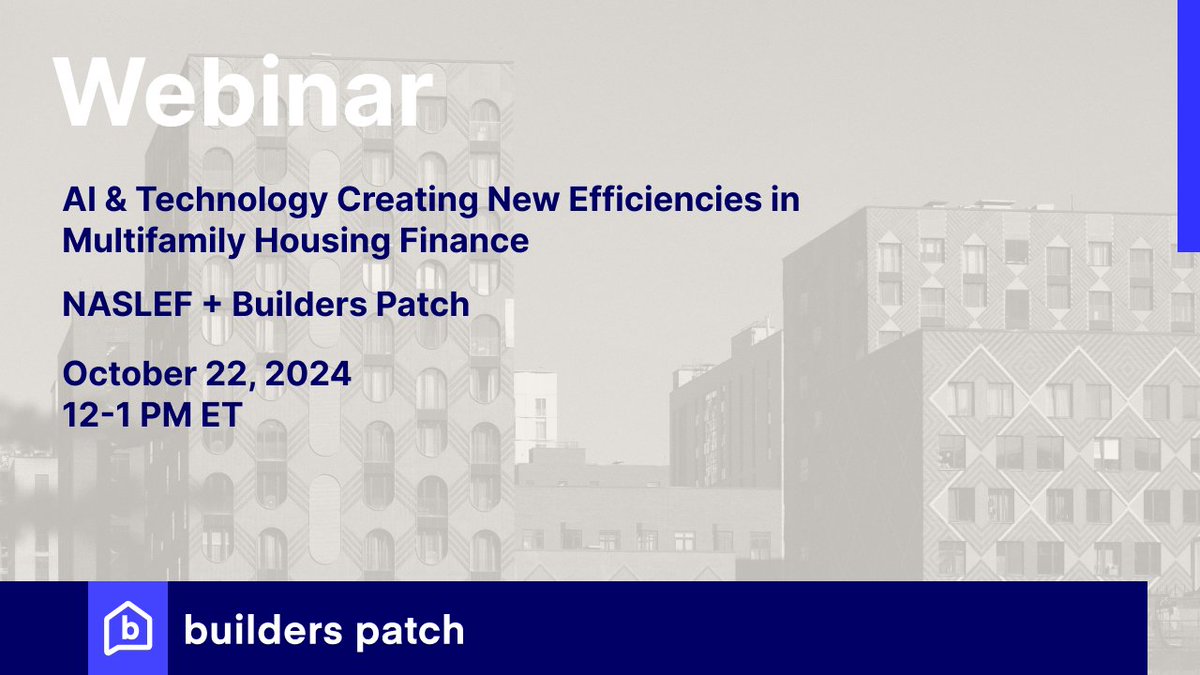 Webinar

AI & Technology Creating New Efficiencies in Multifamily Housing Finance

NASLEF + Builders Patch

October 22, 2024
12-1 PM ET

b builders patch